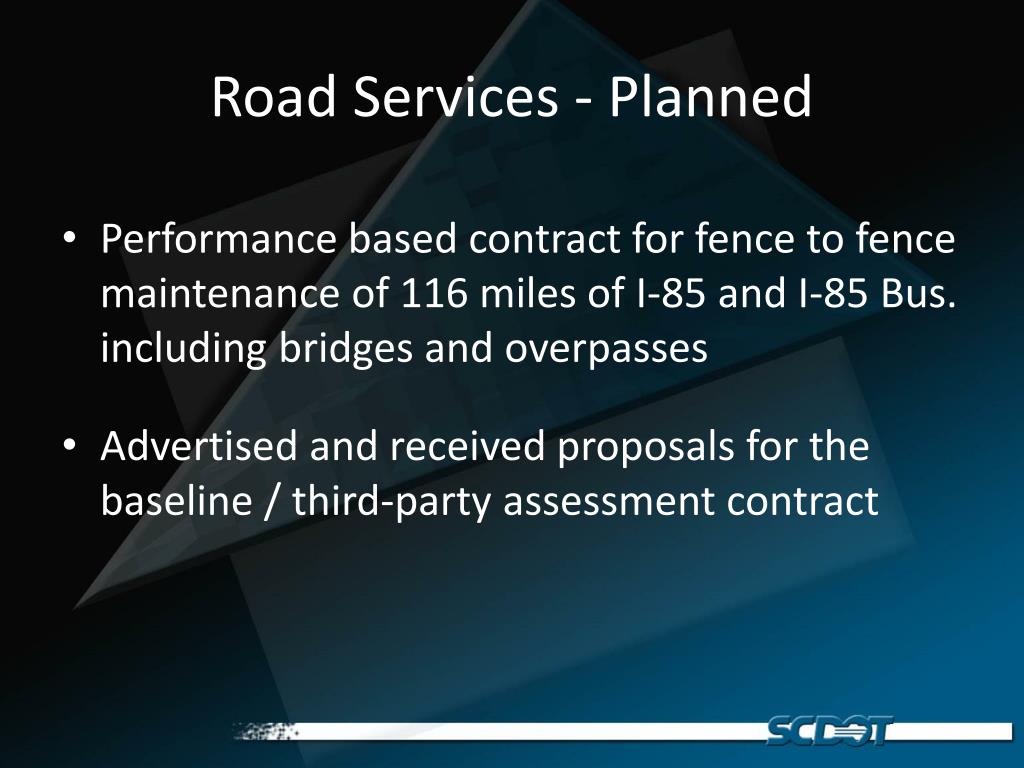 Road Services - Planned

• Performance based contract for fence to fence maintenance of 116 miles of I-85 and I-85 Bus. including bridges and overpasses

• Advertised and received proposals for the baseline / third-party assessment contract

SCDOT